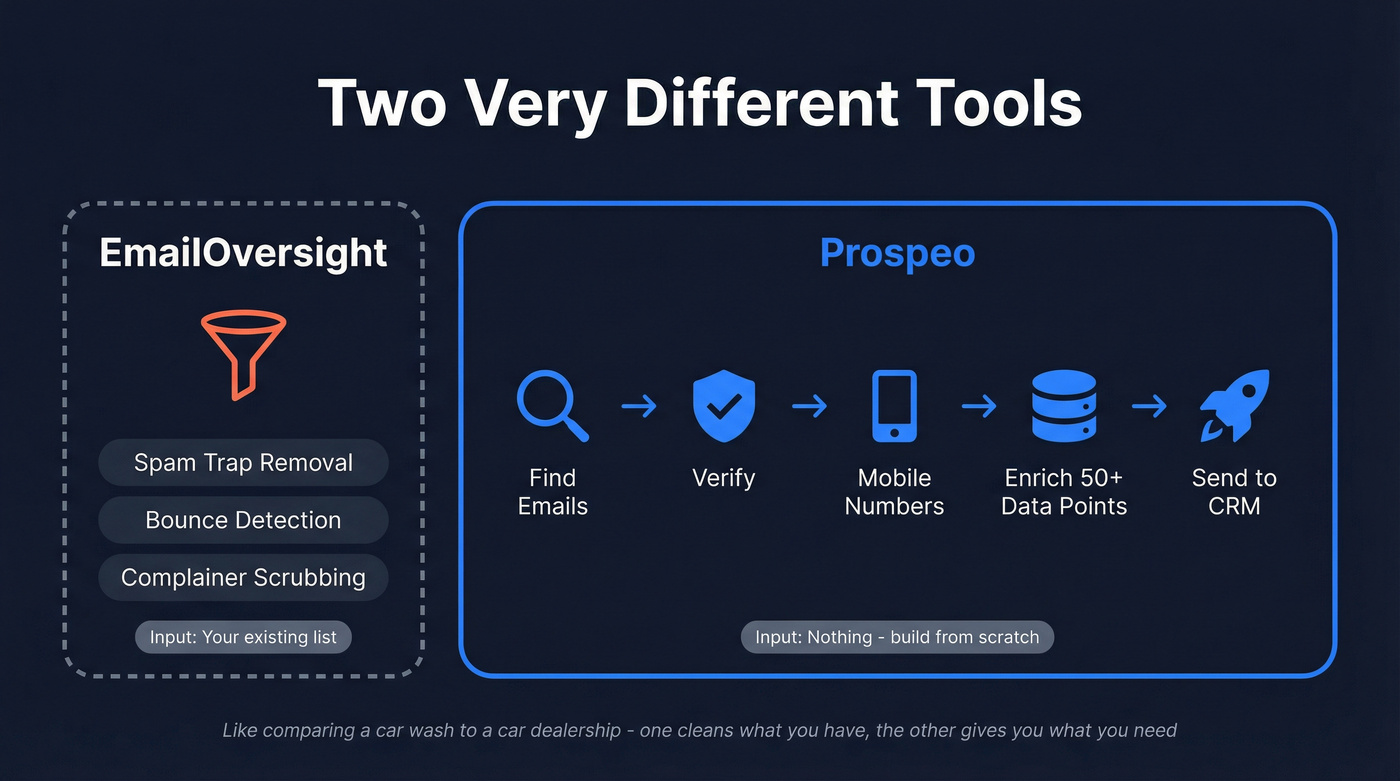 Two Very Different Tools

EmailOversight

Spam Trap Removal

Bounce Detection

Complainer Scrubbing

Input: Your existing list

Prospeo

Find Emails

Verify

Mobile Numbers

Enrich 50+ Data Points

Send to CRM

Input: Nothing - build from scratch

Like comparing a car wash to a car dealership - one cleans what you have, the other gives you what you need